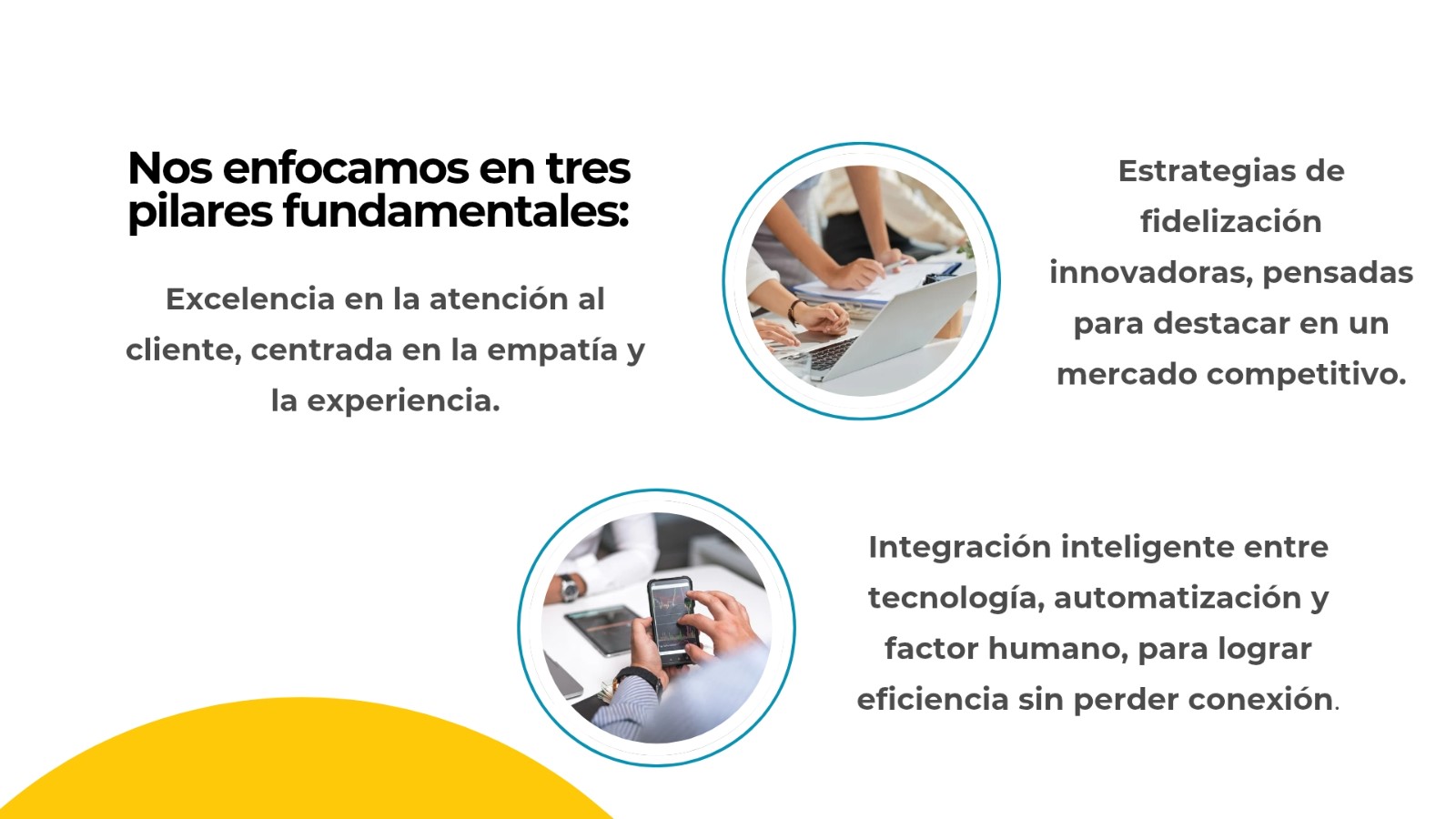 Nos enfocamos en tres pilares fundamentales:

Excelencia en la atención al cliente, centrada en la empatía y la experiencia.

Estrategias de fidelización innovadoras, pensadas para destacar en un mercado competitivo.

Integración inteligente entre tecnología, automatización y factor humano, para lograr eficiencia sin perder conexión.